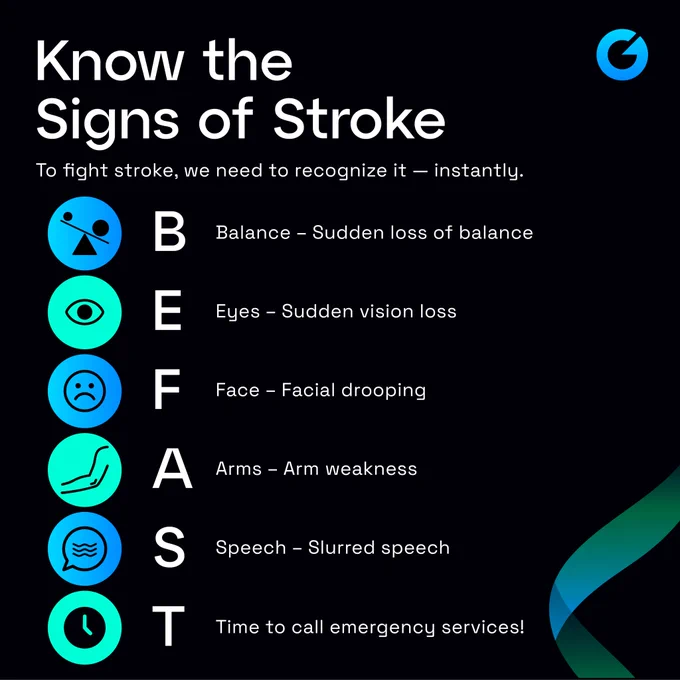 Know the Signs of Stroke

To fight stroke, we need to recognize it — instantly.

B Balance – Sudden loss of balance

E Eyes – Sudden vision loss

F Face – Facial drooping

A Arms – Arm weakness

S Speech – Slurred speech

T Time to call emergency services!